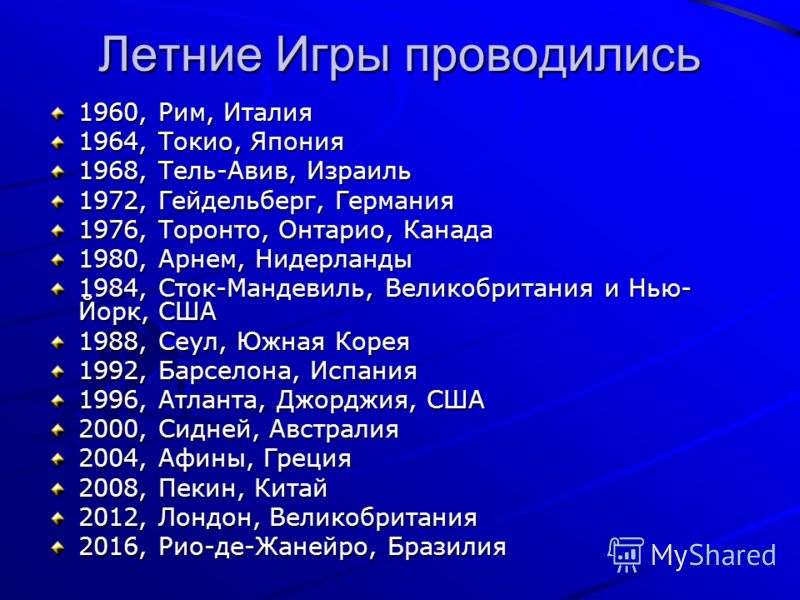 Летние Игры проводились

1960, Рим, Италия
1964, Токио, Япония
1968, Тель-Авив, Израиль
1972, Гейдельберг, Германия
1976, Торонто, Онтарио, Канада
1980, Арнем, Нидерланды
1984, Сток-Мандевиль, Великобритания и Нью-Йорк, США
1988, Сеул, Южная Корея
1992, Барселона, Испания
1996, Атланта, Джорджия, США
2000, Сидней, Австралия
2004, Афины, Греция
2008, Пекин, Китай
2012, Лондон, Великобритания
2016, Рио-де-Жанейро, Бразилия

MyShared